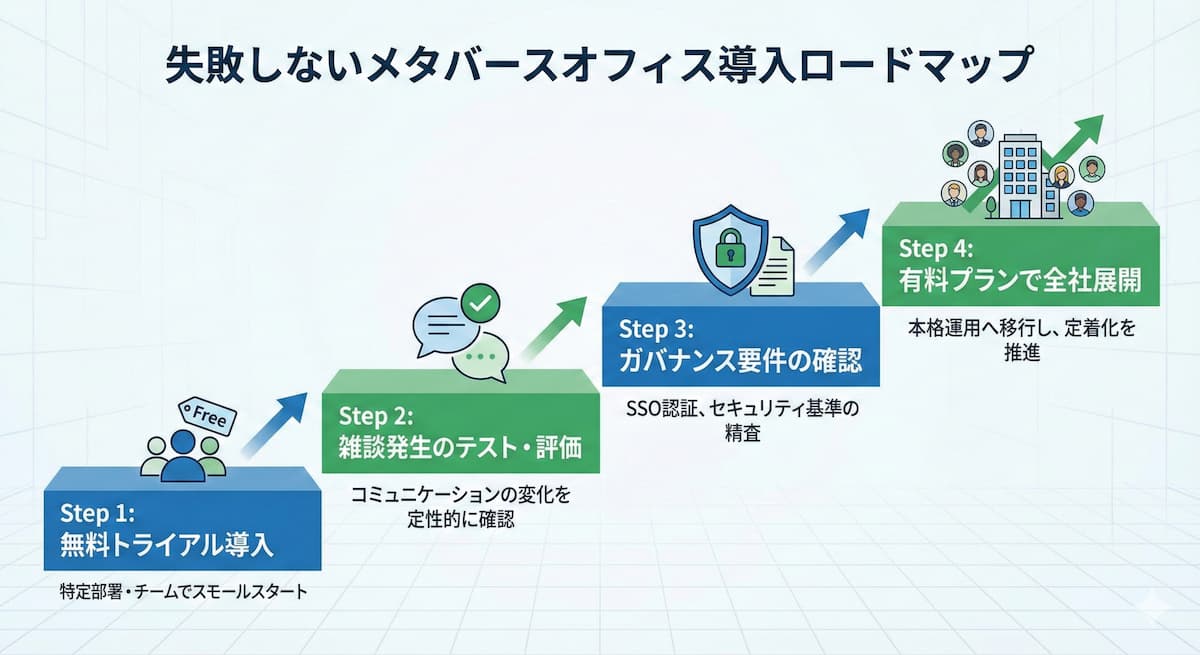 失敗しないメタバースオフィス導入ロードマップ

Free

Step 1:
無料トライアル導入

特定部署・チームでスモールスタート

Step 2:
雑談発生のテスト・評価

コミュニケーションの変化を定性的に確認

Step 3:
ガバナンス要件の確認

SSO認証、セキュリティ基準の精査

Step 4:
有料プランで全社展開

本格運用へ移行し、定着化を推進